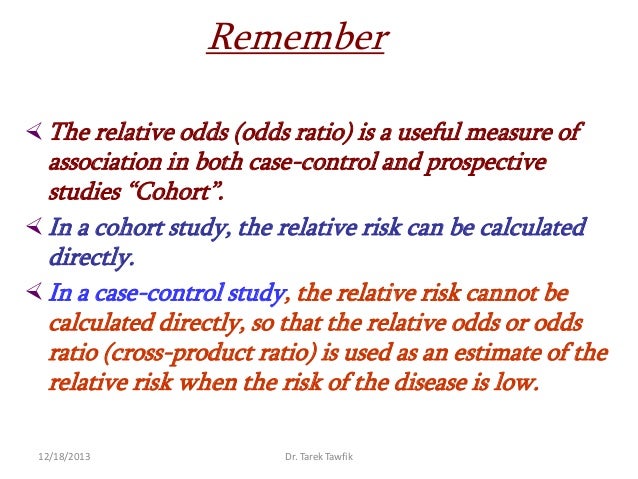 Remember

The relative odds (odds ratio) is a useful measure of association in both case-control and prospective studies “Cohort”.

In a cohort study, the relative risk can be calculated directly.

In a case-control study, the relative risk cannot be calculated directly, so that the relative odds or odds ratio (cross-product ratio) is used as an estimate of the relative risk when the risk of the disease is low.

12/18/2013

Dr. Tarek Tawfik